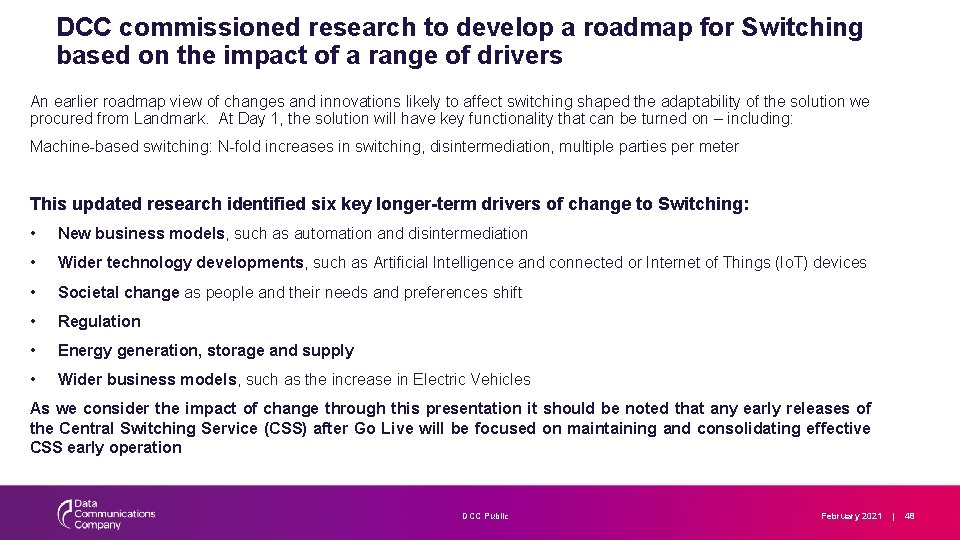 DCC commissioned research to develop a roadmap for Switching based on the impact of a range of drivers

An earlier roadmap view of changes and innovations likely to affect switching shaped the adaptability of the solution we procured from Landmark. At Day 1, the solution will have key functionality that can be turned on – including:

Machine-based switching: N-fold increases in switching, disintermediation, multiple parties per meter

This updated research identified six key longer-term drivers of change to Switching:

• New business models, such as automation and disintermediation

• Wider technology developments, such as Artificial Intelligence and connected or Internet of Things (IoT) devices

• Societal change as people and their needs and preferences shift

• Regulation

• Energy generation, storage and supply

• Wider business models, such as the increase in Electric Vehicles

As we consider the impact of change through this presentation it should be noted that any early releases of the Central Switching Service (CSS) after Go Live will be focused on maintaining and consolidating effective CSS early operation

Data Communications Company

DCC Public

February 2021 | 48